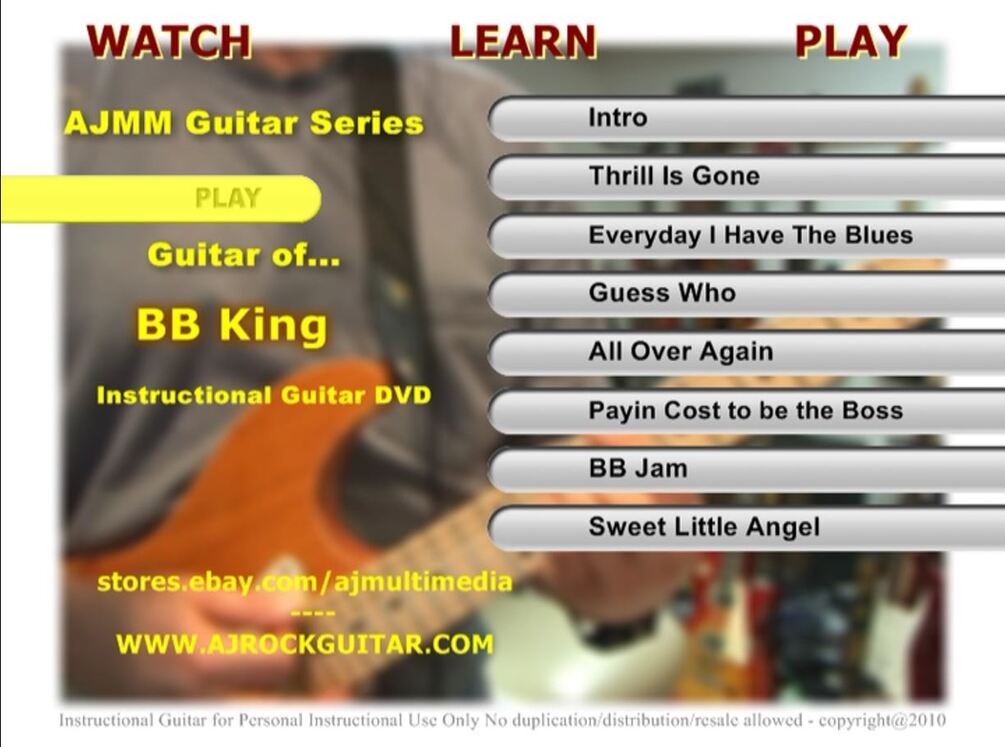 WATCH LEARN PLAY

AJMM Guitar Series

PLAY

Guitar of...

BB King

Instructional Guitar DVD

stores.ebay.com/ajmultimedia
----
WWW.AJROCKGUITAR.COM

Intro

Thrill Is Gone

Everyday I Have The Blues

Guess Who

All Over Again

Payin Cost to be the Boss

BB Jam

Sweet Little Angel

Instructional Guitar for Personal Instructional Use Only No duplication/distribution/resale allowed - copyright@2010